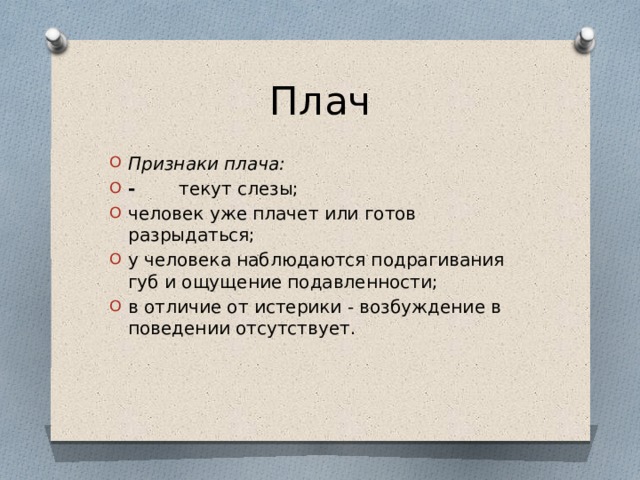 Плач

Признаки плача:

- текут слезы;

человек уже плачет или готов разрыдаться;

у человека наблюдаются подрагивания губ и ощущение подавленности;

в отличие от истерики - возбуждение в поведении отсутствует.